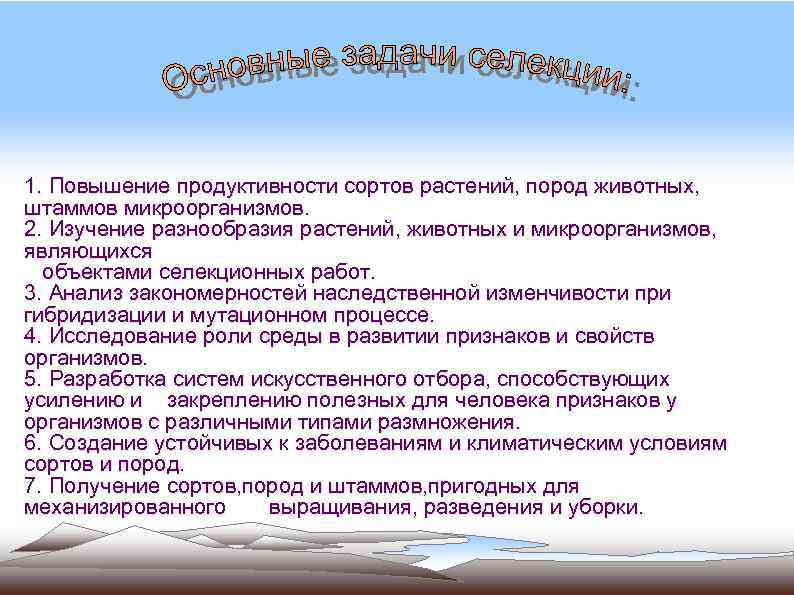 Основные задачи селекции:

1. Повышение продуктивности сортов растений, пород животных, штаммов микроорганизмов.
2. Изучение разнообразия растений, животных и микроорганизмов, являющихся объектами селекционных работ.
3. Анализ закономерностей наследственной изменчивости при гибридизации и мутационном процессе.
4. Исследование роли среды в развитии признаков и свойств организмов.
5. Разработка систем искусственного отбора, способствующих усилению и закреплению полезных для человека признаков у организмов с различными типами размножения.
6. Создание устойчивых к заболеваниям и климатическим условиям сортов и пород.
7. Получение сортов,пород и штаммов,пригодных для механизированного выращивания, разведения и уборки.